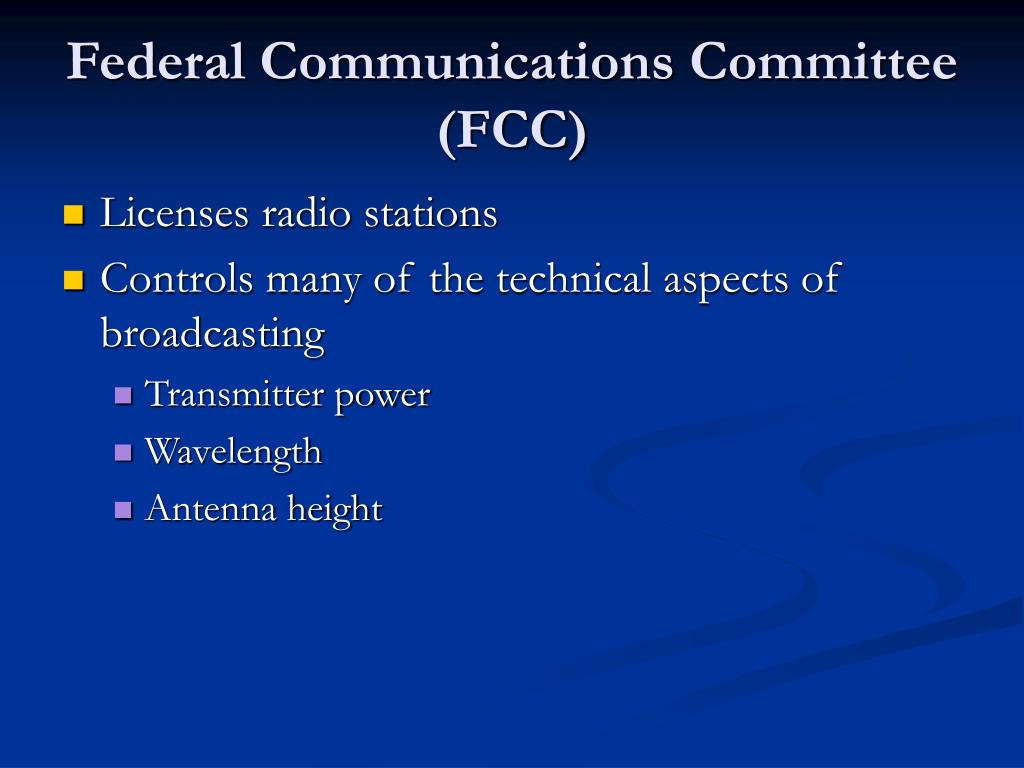 Federal Communications Committee (FCC)

- Licenses radio stations
- Controls many of the technical aspects of broadcasting
  - Transmitter power
  - Wavelength
  - Antenna height